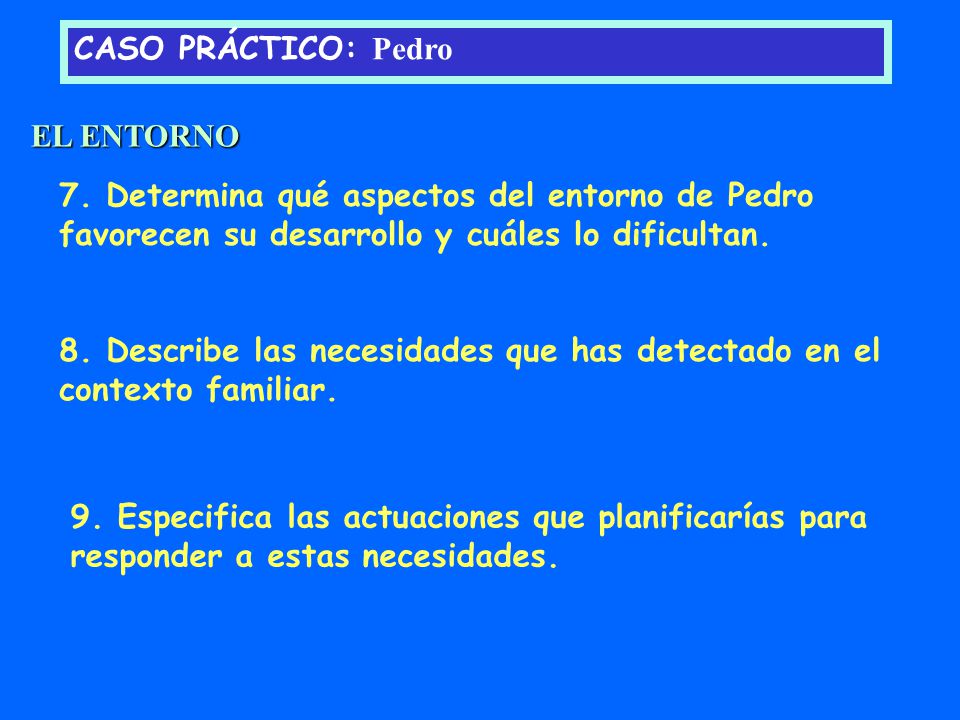 CASO PRÁCTICO: Pedro

EL ENTORNO

7. Determina qué aspectos del entorno de Pedro favorecen su desarrollo y cuáles lo dificultan.

8. Describe las necesidades que has detectado en el contexto familiar.

9. Especifica las actuaciones que planificarías para responder a estas necesidades.